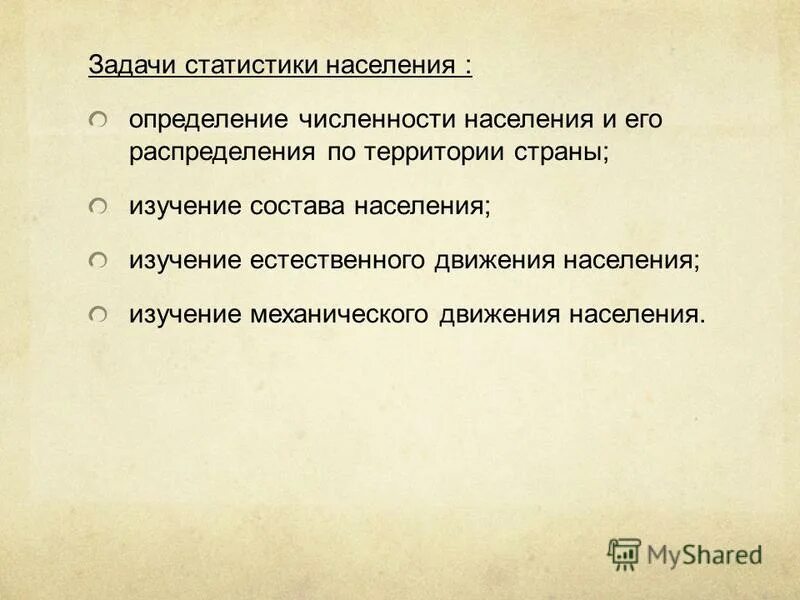 Задачи статистики населения :

определение численности населения и его распределения по территории страны;

изучение состава населения;

изучение естественного движения населения;

изучение механического движения населения.

MyShared